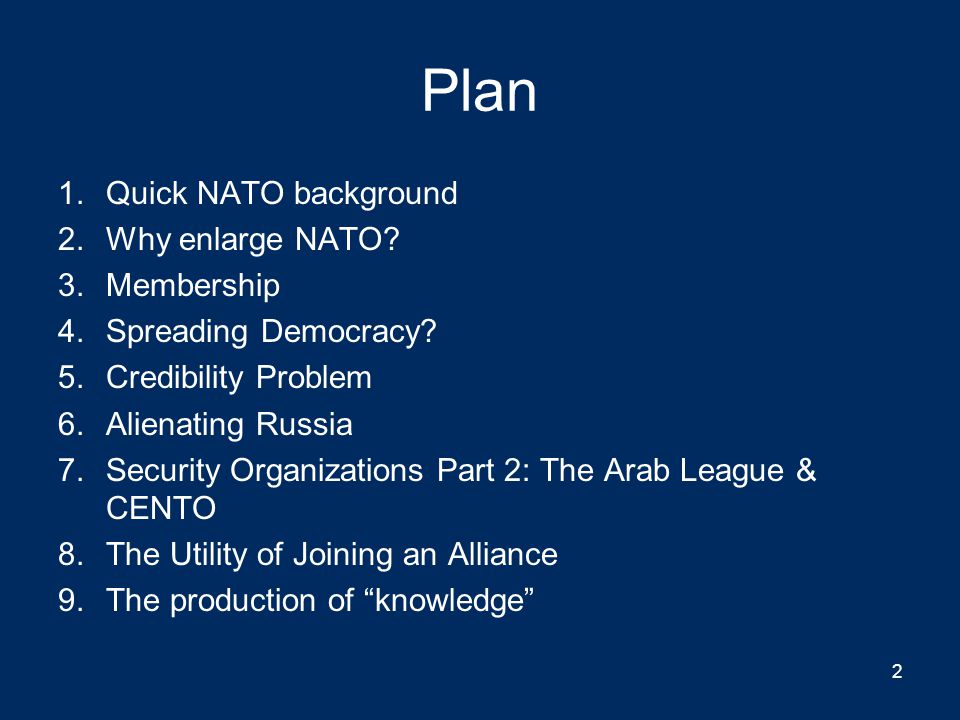 Plan

1. Quick NATO background
2. Why enlarge NATO?
3. Membership
4. Spreading Democracy?
5. Credibility Problem
6. Alienating Russia
7. Security Organizations Part 2: The Arab League & CENTO
8. The Utility of Joining an Alliance
9. The production of “knowledge”

2